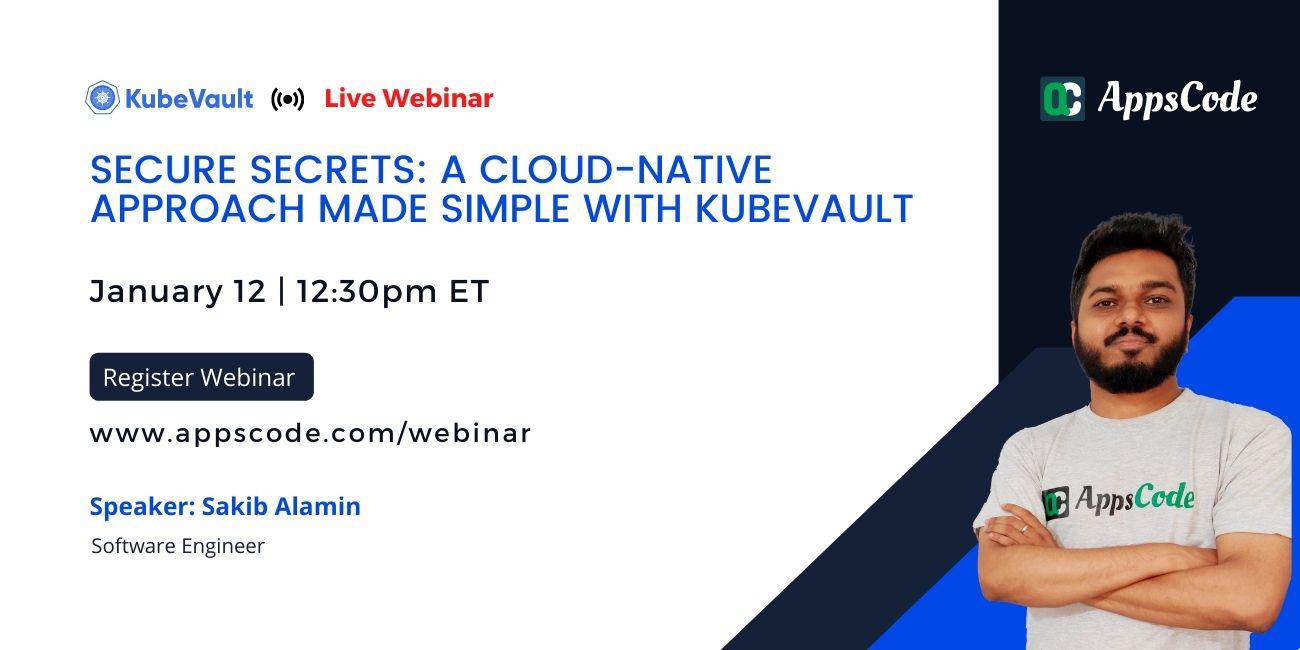 KubeVault Live Webinar

AppsCode

SECURE SECRETS: A CLOUD-NATIVE APPROACH MADE SIMPLE WITH KUBEVAULT

January 12 | 12:30pm ET

Register Webinar

www.appscode.com/webinar

Speaker: Sakib Alamin

Software Engineer

AppsCode